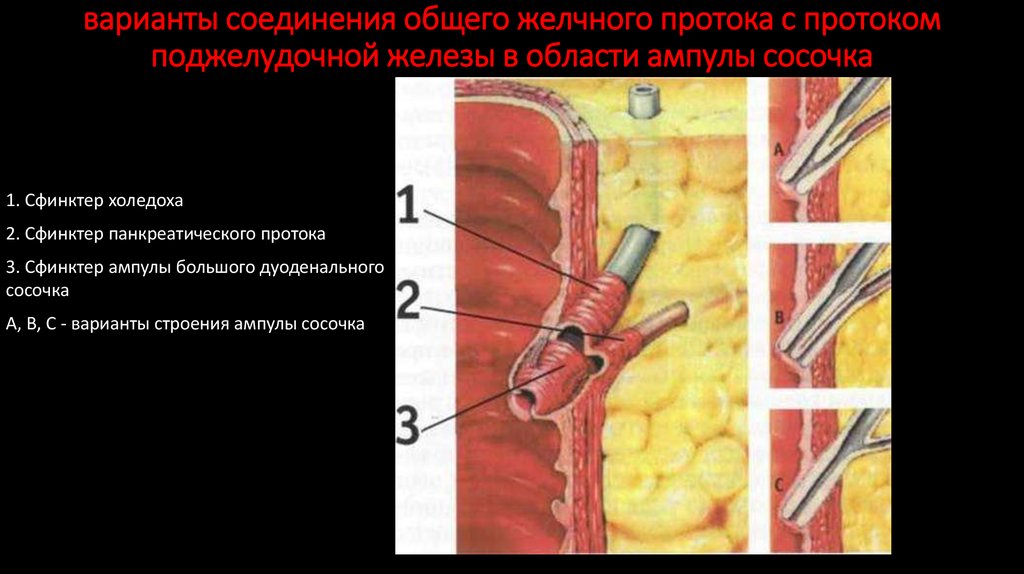 варианты соединения общего желчного протока с протоком поджелудочной железы в области ампулы сосочка

1. Сфинктер холедоха

2. Сфинктер панкреатического протока

3. Сфинктер ампулы большого дуоденального сосочка

А, В, С - варианты строения ампулы сосочка

1

2

3

A

B

C